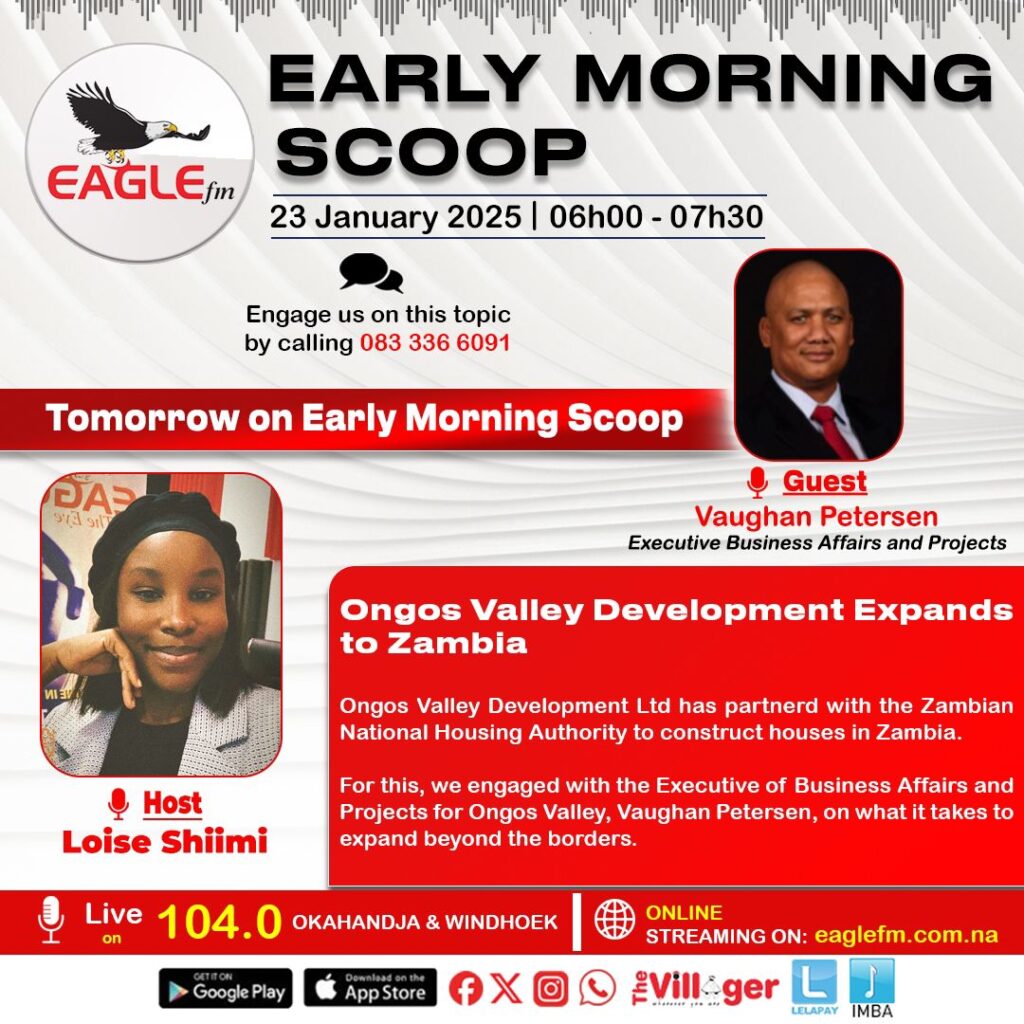 EAGLE fm

EARLY MORNING SCOOP

23 January 2025 | 06h00 - 07h30

Engage us on this topic by calling 083 336 6091

Tomorrow on Early Morning Scoop

Guest
Vaughan Petersen
Executive Business Affairs and Projects

Host
Loise Shiimi

Ongos Valley Development Expands to Zambia

Ongos Valley Development Ltd has partnerd with the Zambian National Housing Authority to construct houses in Zambia.

For this, we engaged with the Executive of Business Affairs and Projects for Ongos Valley, Vaughan Petersen, on what it takes to expand beyond the borders.

Live on 104.0 OKAHANDJA & WINDHOEK

ONLINE STREAMING ON: eaglefm.com.na

GET IT ON Google Play

Download on the App Store

The Villager

LELAPAY

IMBA